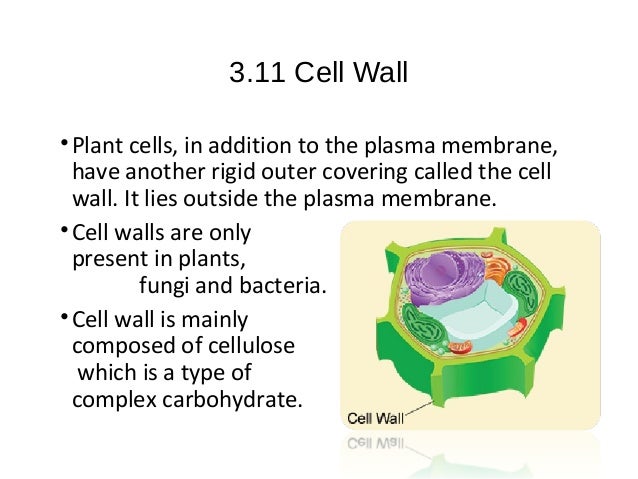 3.11 Cell Wall

• Plant cells, in addition to the plasma membrane, have another rigid outer covering called the cell wall. It lies outside the plasma membrane.

• Cell walls are only present in plants, fungi and bacteria.

• Cell wall is mainly composed of cellulose which is a type of complex carbohydrate.

Cell Wall